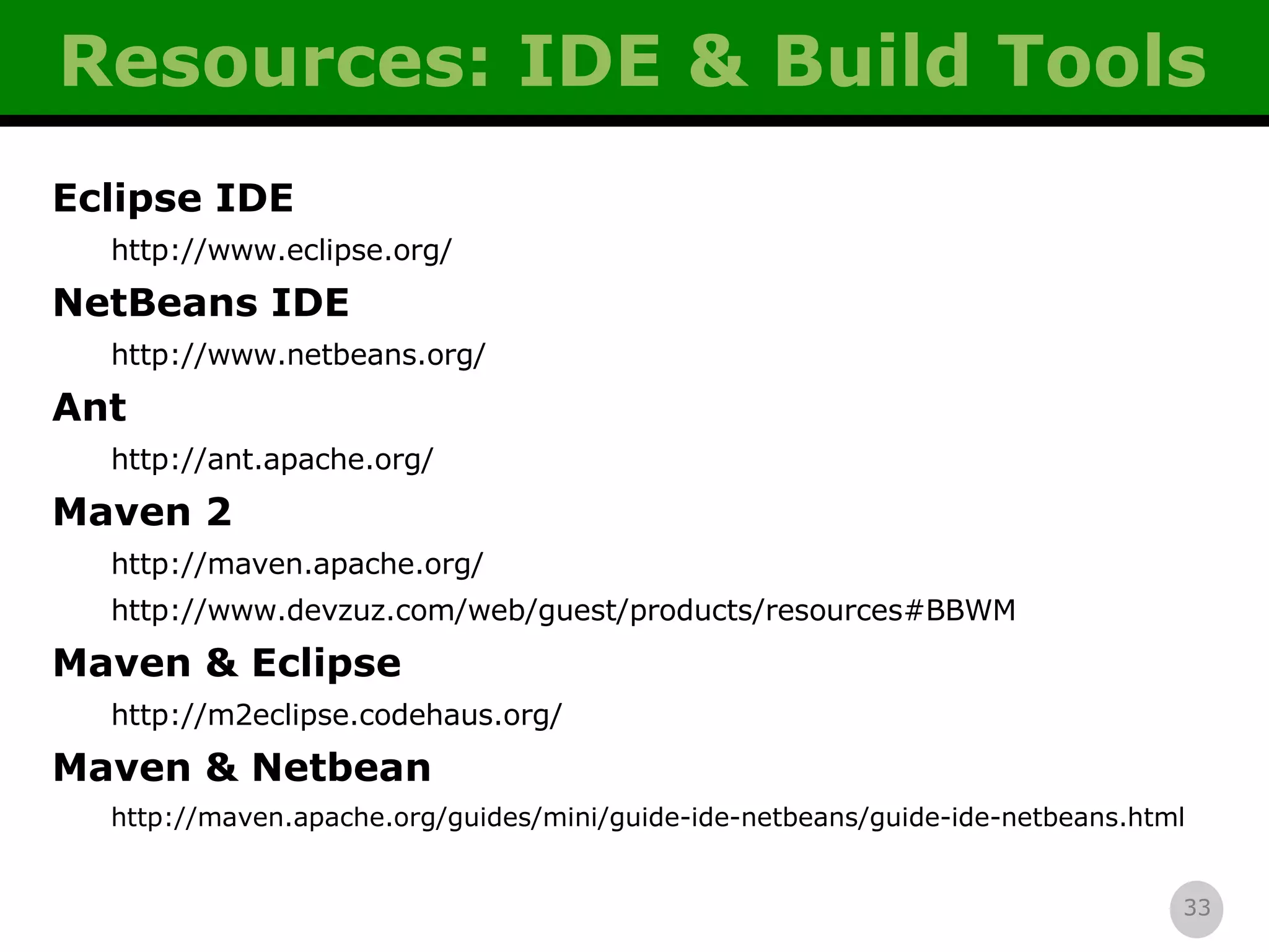 Resources: IDE & Build Tools

Eclipse IDE

http://www.eclipse.org/

NetBeans IDE

http://www.netbeans.org/

Ant

http://ant.apache.org/

Maven 2

http://maven.apache.org/

http://www.devzuz.com/web/guest/products/resources#BBWM

Maven & Eclipse

http://m2eclipse.codehaus.org/

Maven & Netbean

http://maven.apache.org/guides/mini/guide-ide-netbeans/guide-ide-netbeans.html

33